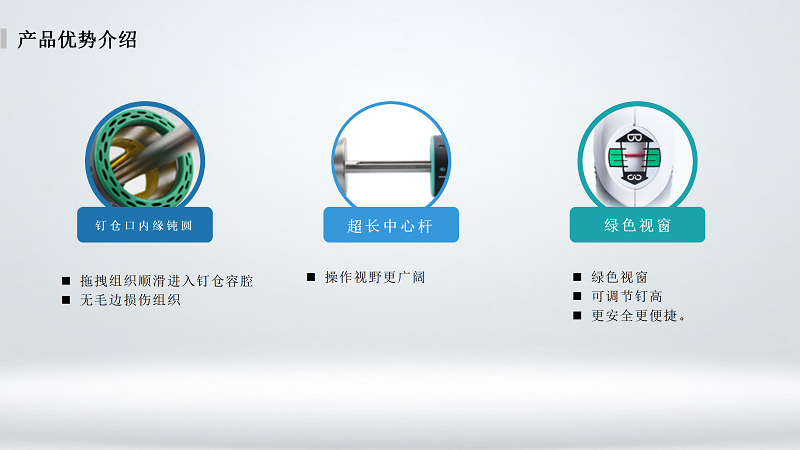 产品优势介绍

钉仓口内缘钝圆

■ 拖拽组织顺滑进入钉仓容腔
■ 无毛边损伤组织

超长中心杆

■ 操作视野更广阔

绿色视窗

■ 绿色视窗
■ 可调节钉高
■ 更安全更便捷。